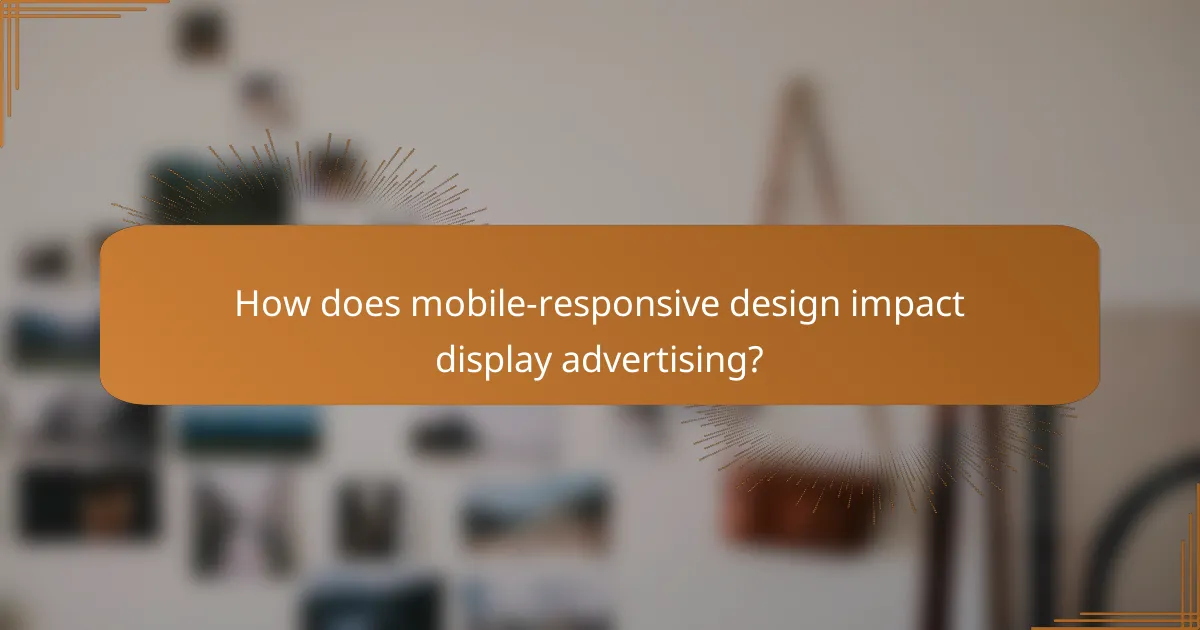 How does mobile-responsive design impact display advertising?